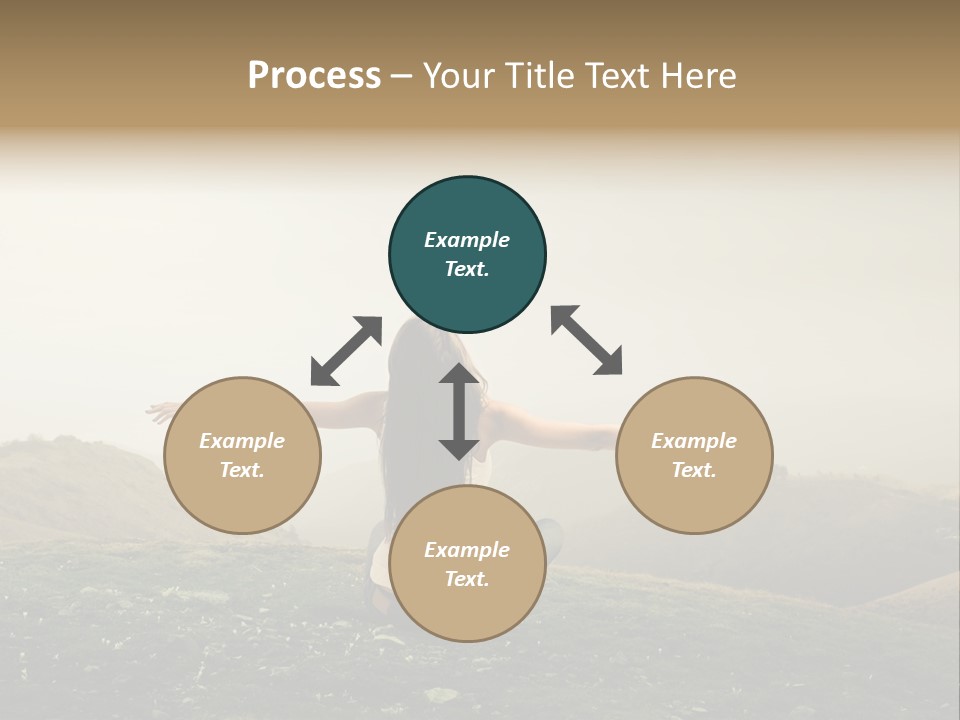 Process – Your Title Text Here

Example Text.

Example Text.

Example Text.

Example Text.